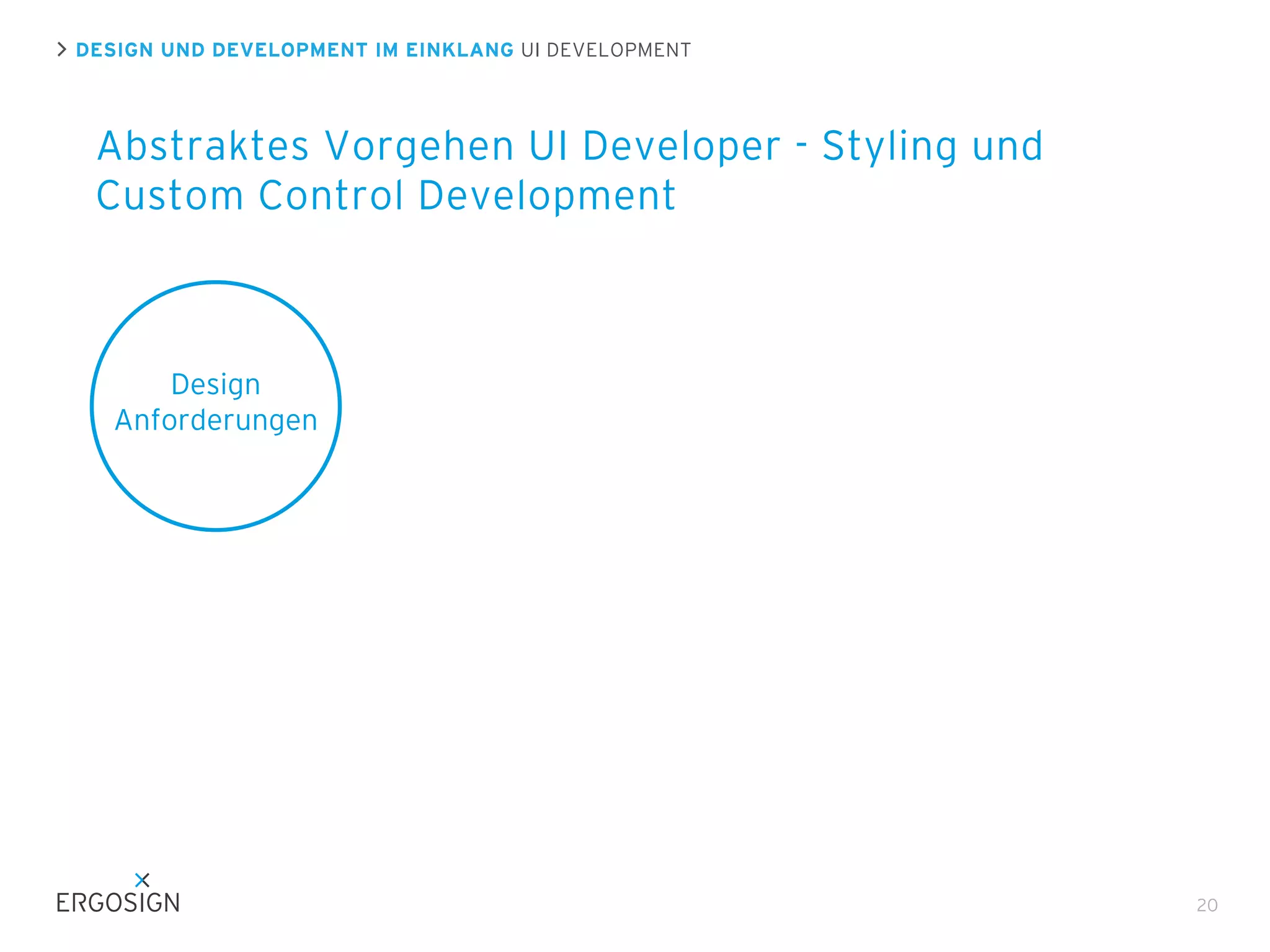 > DESIGN UND DEVELOPMENT IM EINKLANG UI DEVELOPMENT

Abstraktes Vorgehen UI Developer - Styling und Custom Control Development

Design Anforderungen

ERGOSIGN

20